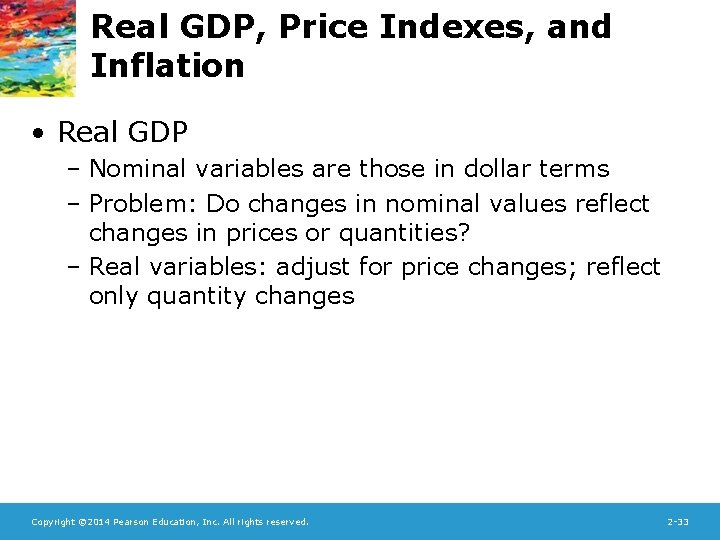 Real GDP, Price Indexes, and Inflation

• Real GDP
– Nominal variables are those in dollar terms
– Problem: Do changes in nominal values reflect changes in prices or quantities?
– Real variables: adjust for price changes; reflect only quantity changes

Copyright ©2014 Pearson Education, Inc. All rights reserved.

2-33